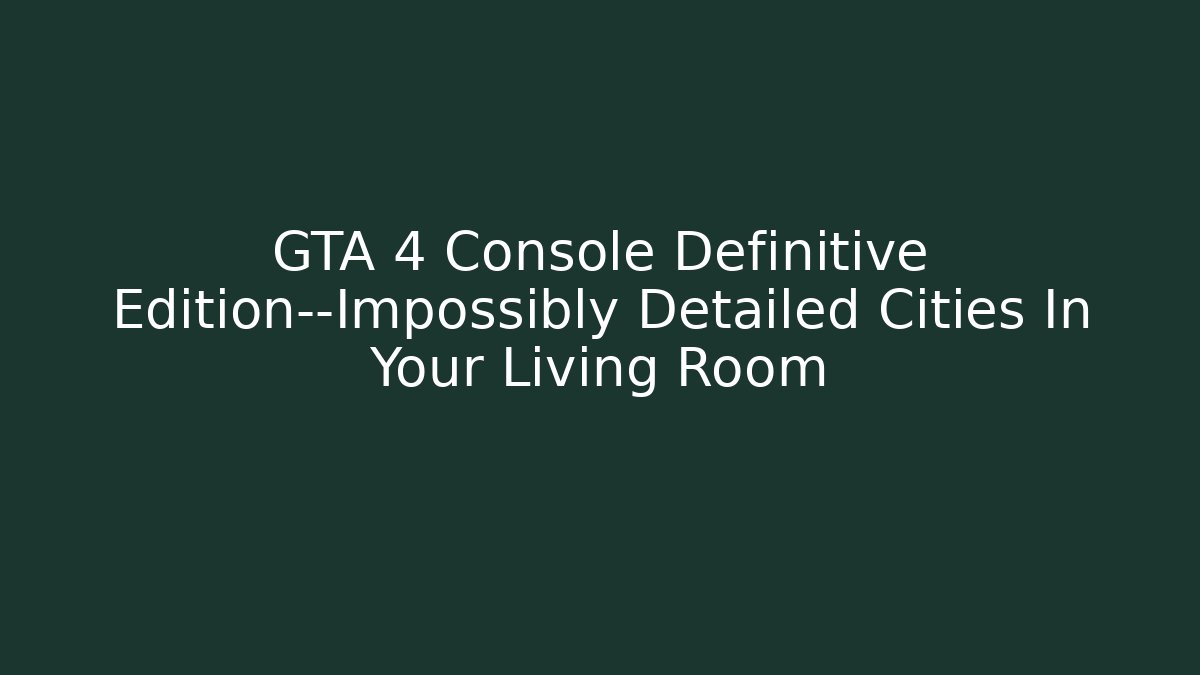 GTA 4 Console Definitive Edition--Impossibly Detailed Cities In Your Living Room